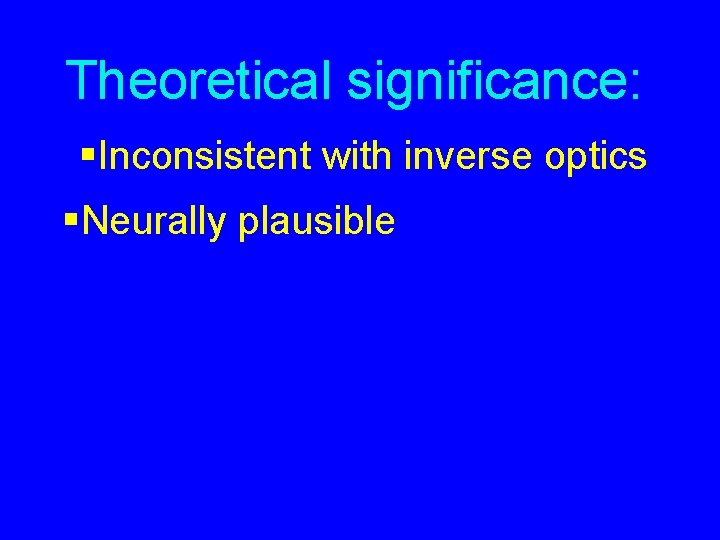 Theoretical significance:

▪Inconsistent with inverse optics

▪Neurally plausible